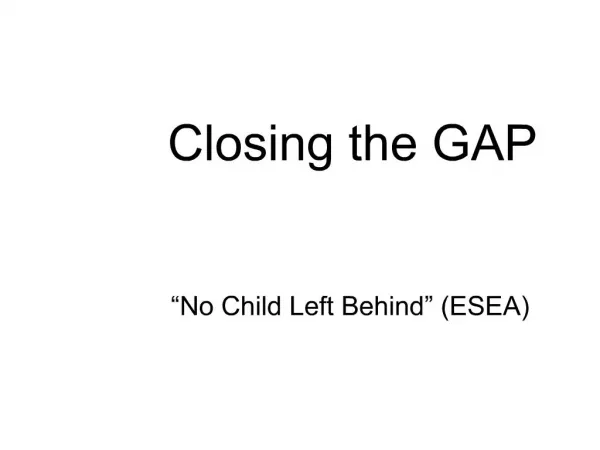 Closing the GAP

“No Child Left Behind” (ESEA)